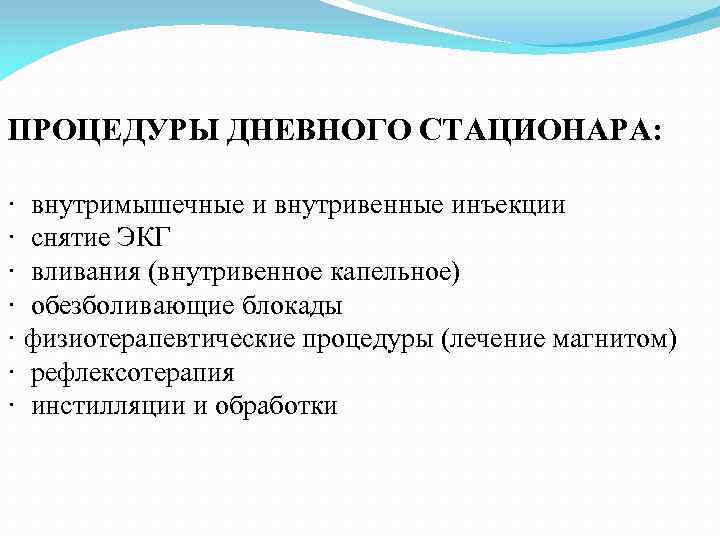 ПРОЦЕДУРЫ ДНЕВНОГО СТАЦИОНАРА:

· внутримышечные и внутривенные инъекции
· снятие ЭКГ
· вливания (внутривенное капельное)
· обезболивающие блокады
· физиотерапевтические процедуры (лечение магнитом)
· рефлексотерапия
· инстилляции и обработки